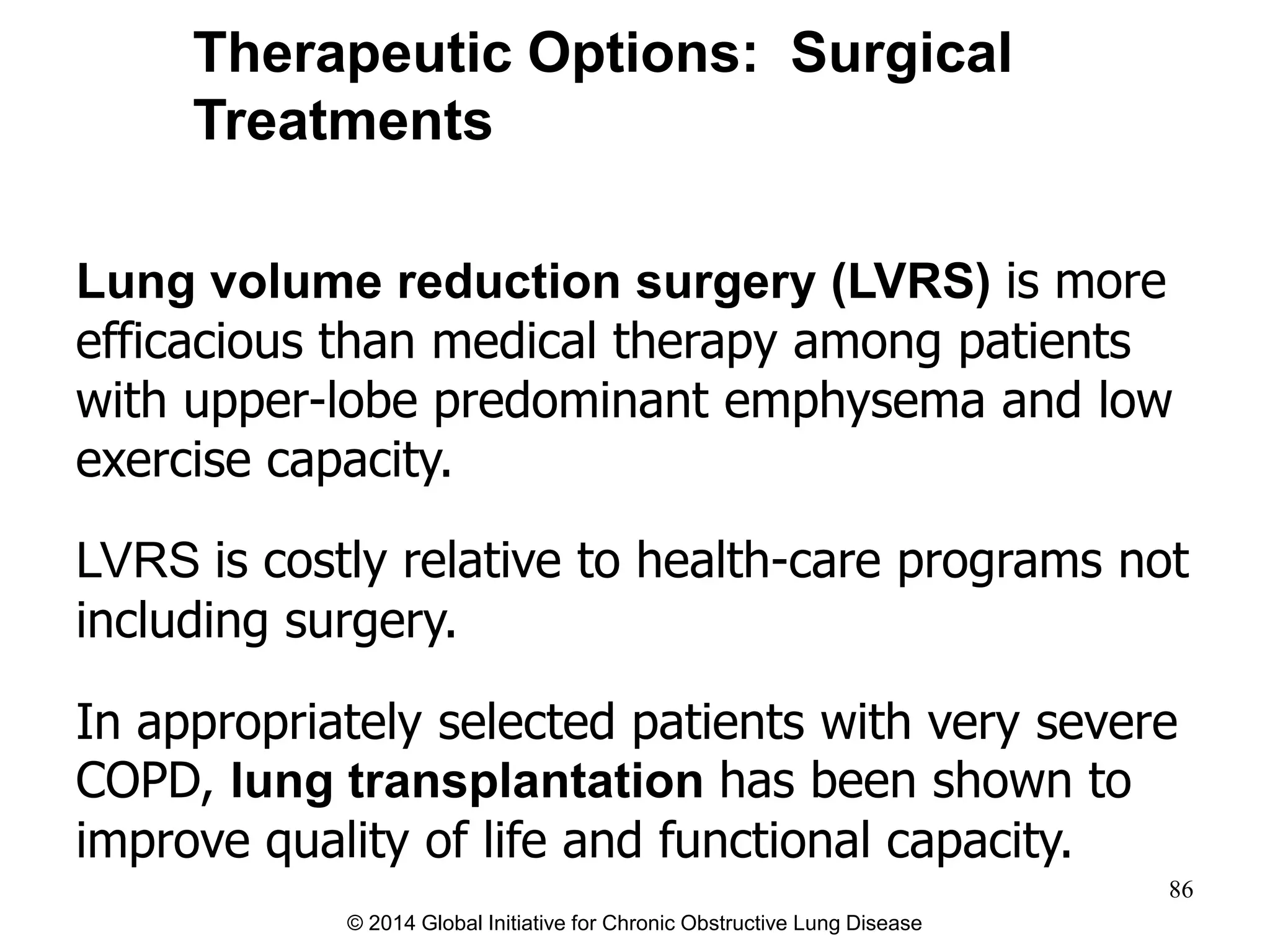 Therapeutic Options: Surgical Treatments

Lung volume reduction surgery (LVRS) is more efficacious than medical therapy among patients with upper-lobe predominant emphysema and low exercise capacity.

LVRS is costly relative to health-care programs not including surgery.

In appropriately selected patients with very severe COPD, lung transplantation has been shown to improve quality of life and functional capacity.

86

© 2014 Global Initiative for Chronic Obstructive Lung Disease